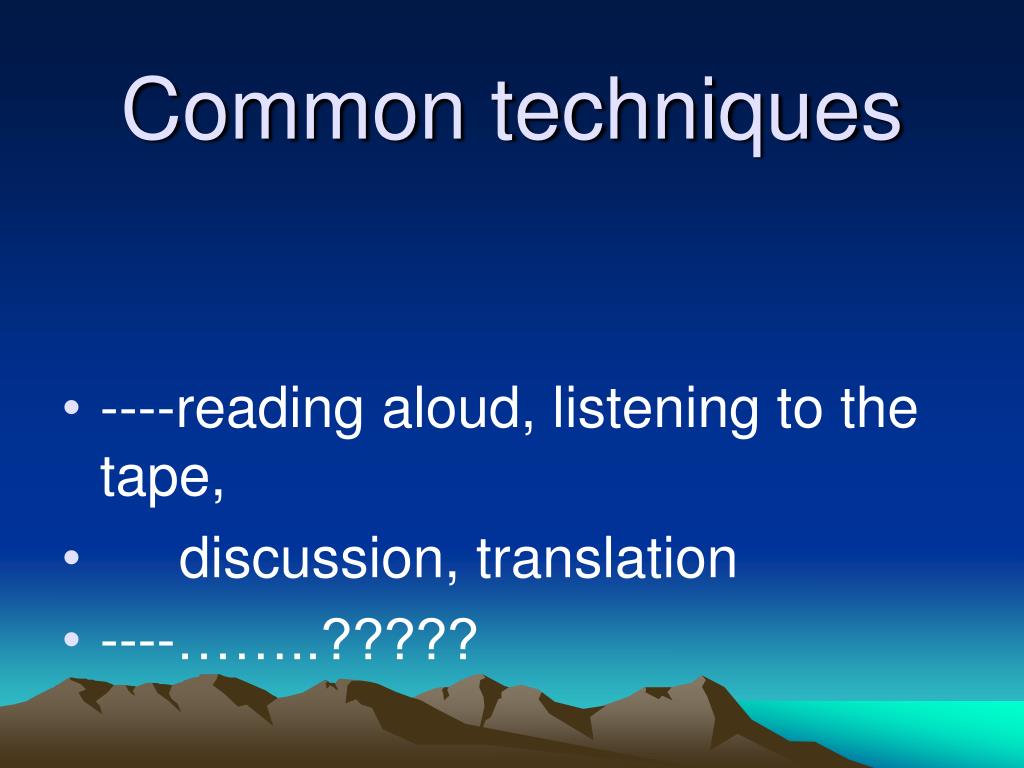 Common techniques

• ----reading aloud, listening to the tape,
• discussion, translation
• ----……..?????